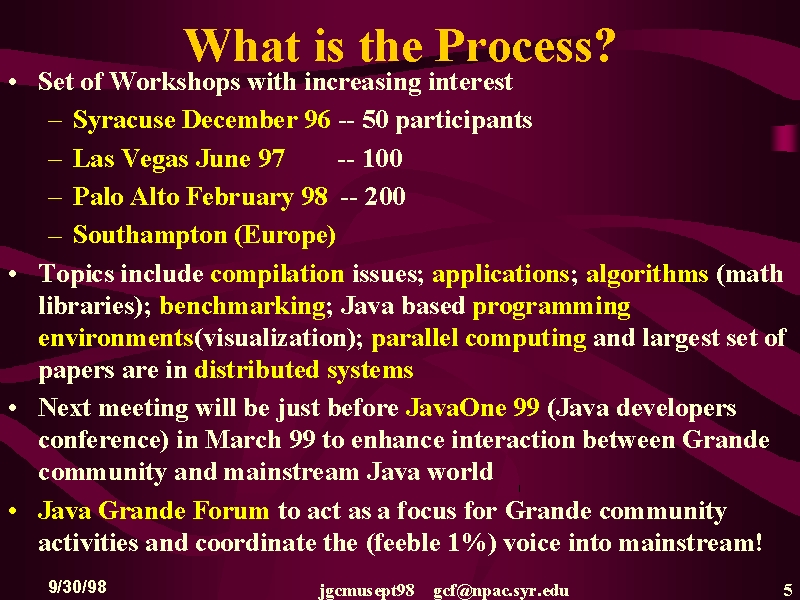 What is the Process?

• Set of Workshops with increasing interest
– Syracuse December 96 -- 50 participants
– Las Vegas June 97 -- 100
– Palo Alto February 98 -- 200
– Southampton (Europe)

• Topics include compilation issues; applications; algorithms (math libraries); benchmarking; Java based programming environments(visualization); parallel computing and largest set of papers are in distributed systems

• Next meeting will be just before JavaOne 99 (Java developers conference) in March 99 to enhance interaction between Grande community and mainstream Java world

• Java Grande Forum to act as a focus for Grande community activities and coordinate the (feeble 1%) voice into mainstream!

9/30/98 jgcmusept98 gcf@npac.syr.edu 5